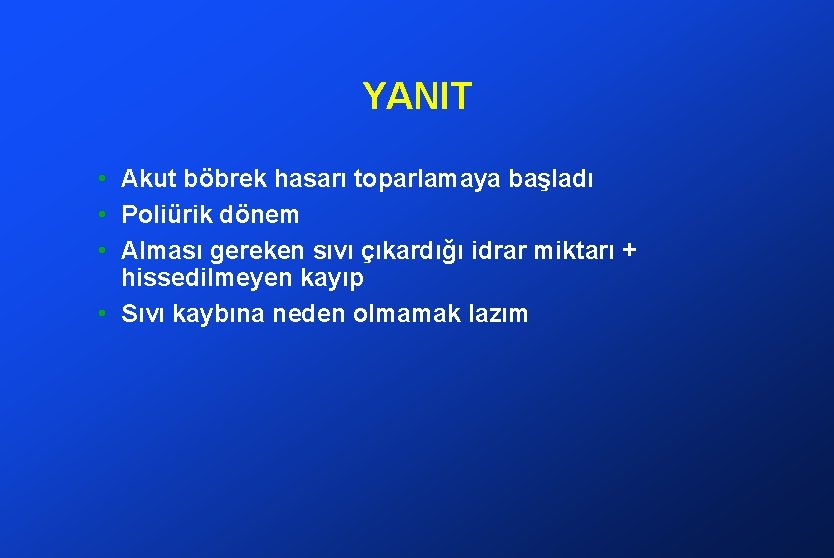 YANIT

• Akut böbrek hasarı toparlamaya başladı
• Poliürik dönem
• Alması gereken sıvı çıkardığı idrar miktarı + hissedilmeyen kayıp
• Sıvı kaybına neden olmamak lazım